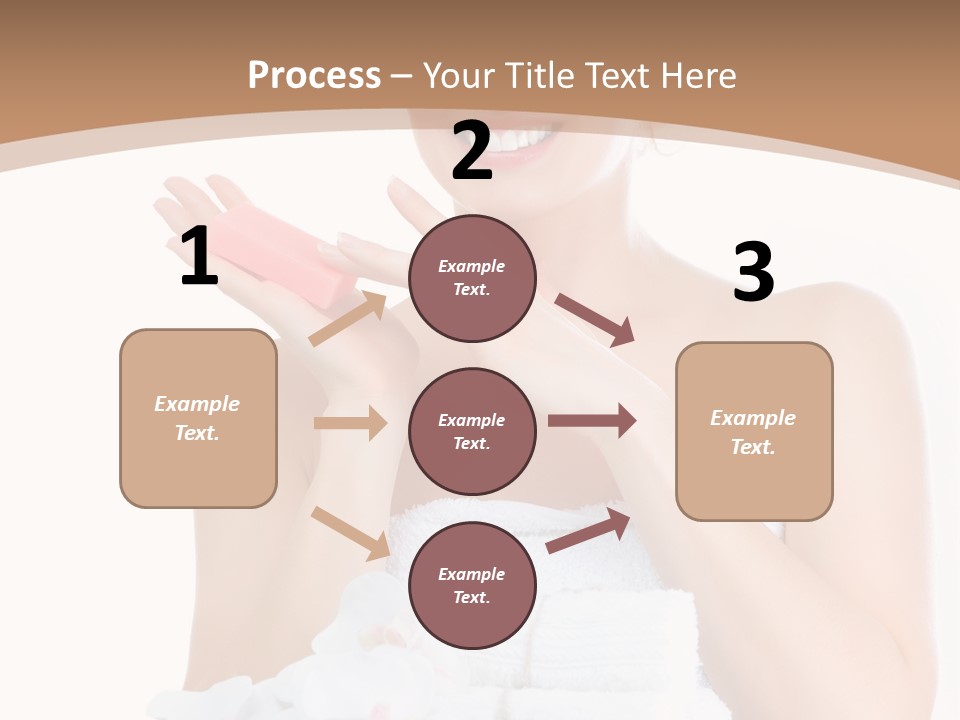 Process – Your Title Text Here

2

1

3

Example Text.

Example Text.

Example Text.

Example Text.

Example Text.